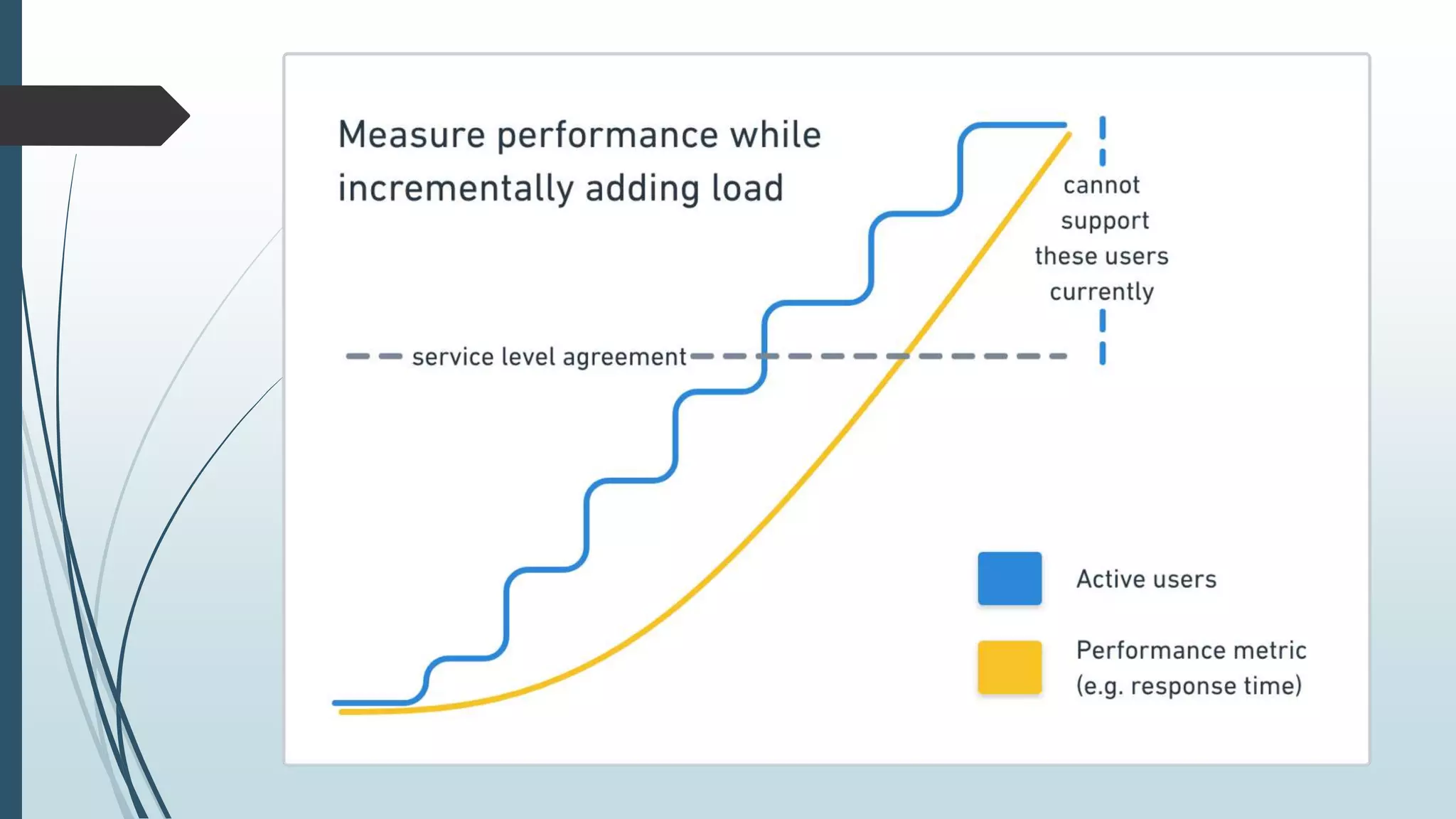 Measure performance while incrementally adding load

cannot support these users currently

service level agreement

Active users

Performance metric (e.g. response time)